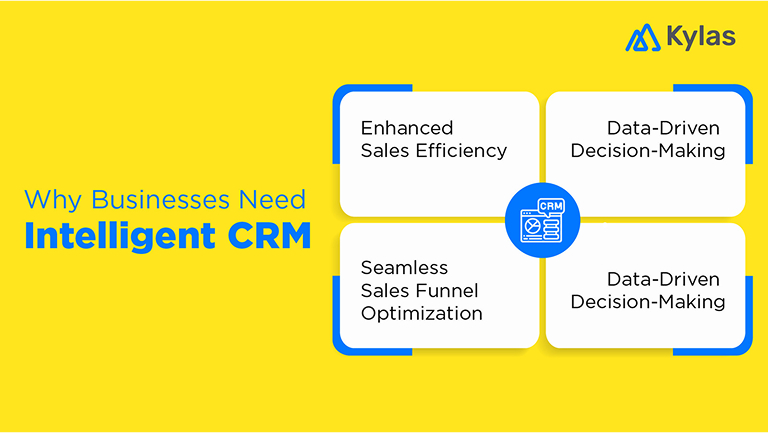 Kylas

Why Businesses Need
Intelligent CRM

Enhanced Sales Efficiency

Data-Driven Decision-Making

CRM

Seamless Sales Funnel Optimization

Data-Driven Decision-Making